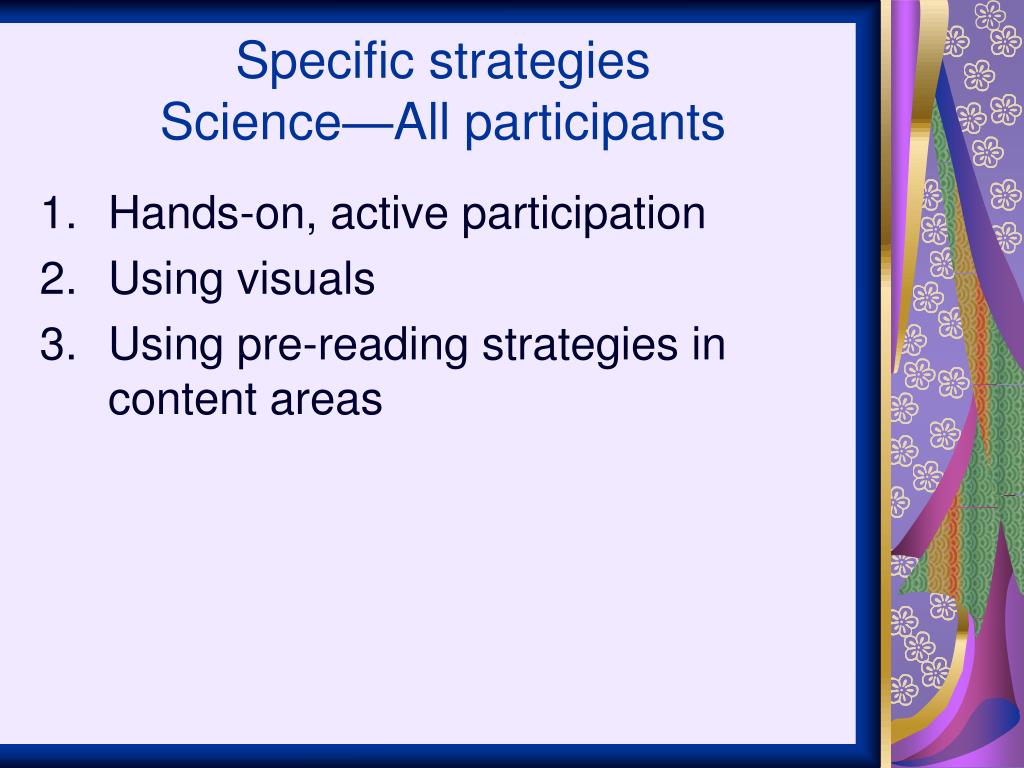 Specific strategies
Science—All participants

1. Hands-on, active participation
2. Using visuals
3. Using pre-reading strategies in content areas